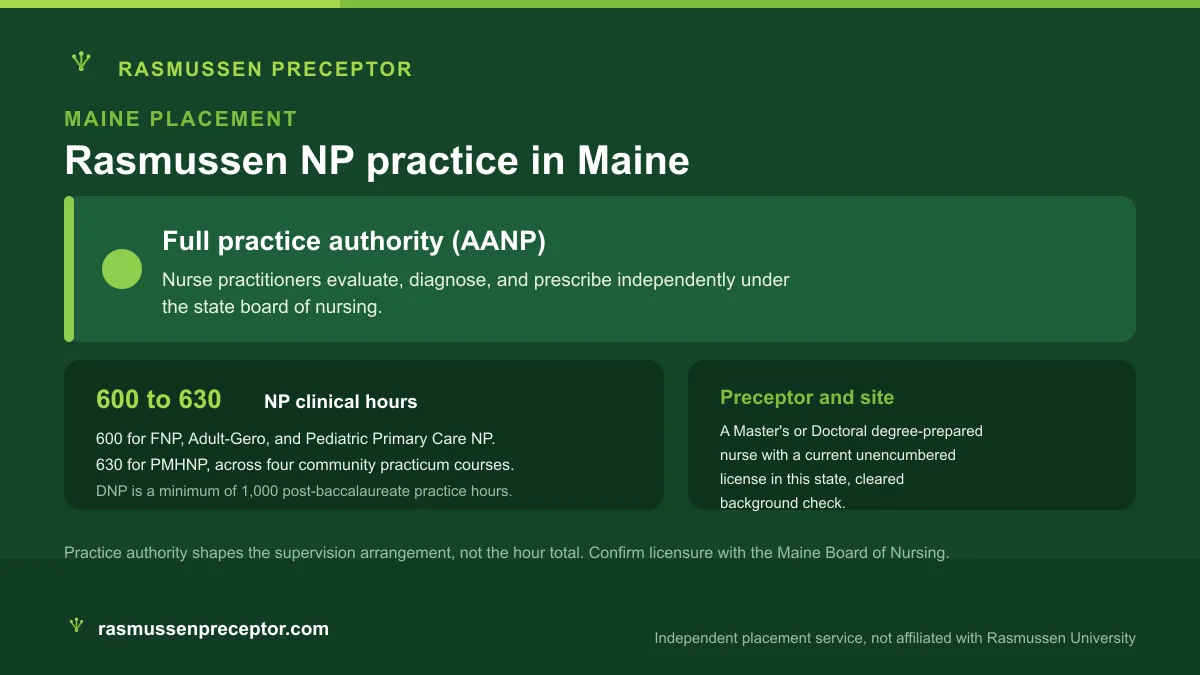 RASMUSSEN PRECEPTOR

MAINE PLACEMENT

Rasmussen NP practice in Maine

Full practice authority (AANP)

Nurse practitioners evaluate, diagnose, and prescribe independently under the state board of nursing.

600 to 630 NP clinical hours

600 for FNP, Adult-Gero, and Pediatric Primary Care NP. 630 for PMHNP, across four community practicum courses.

DNP is a minimum of 1,000 post-baccalaureate practice hours.

Preceptor and site

A Master's or Doctoral degree-prepared nurse with a current unencumbered license in this state, cleared background check.

Practice authority shapes the supervision arrangement, not the hour total. Confirm licensure with the Maine Board of Nursing.

rasmussenpreceptor.com

Independent placement service, not affiliated with Rasmussen University